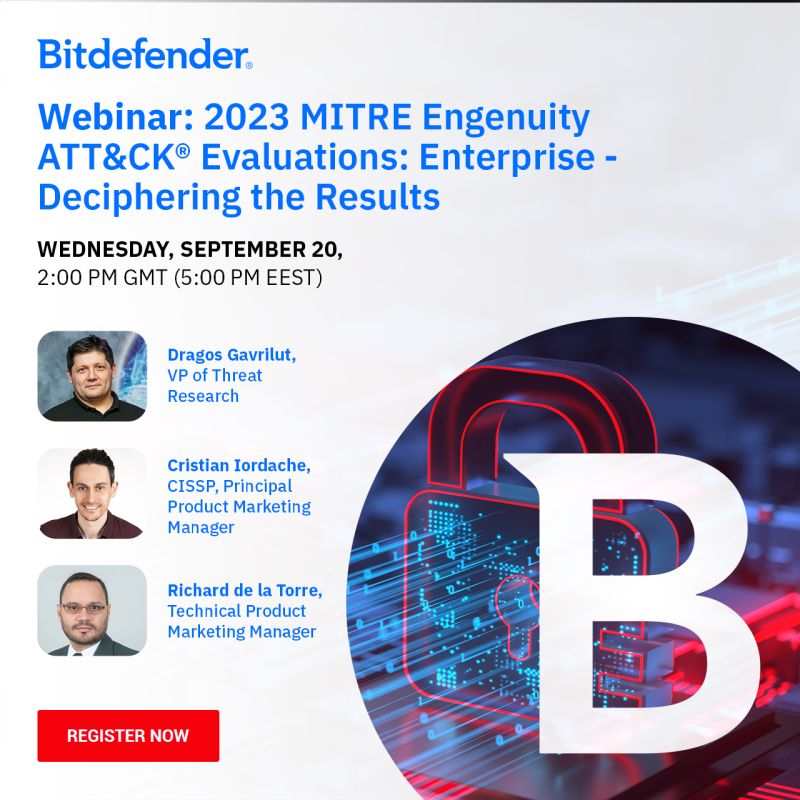 Bitdefender®

Webinar: 2023 MITRE Engenuity ATT&CK® Evaluations: Enterprise - Deciphering the Results

WEDNESDAY, SEPTEMBER 20,
2:00 PM GMT (5:00 PM EEST)

Dragos Gavrilut,
VP of Threat Research

Cristian Iordache,
CISSP, Principal Product Marketing Manager

Richard de la Torre,
Technical Product Marketing Manager

REGISTER NOW

B